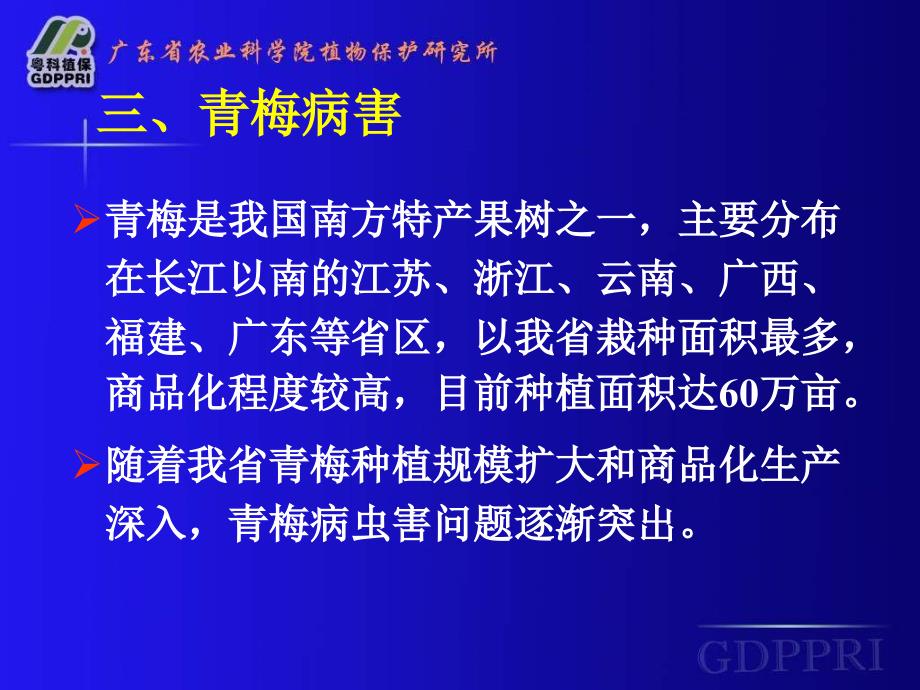 粤科植保
GDPPRI
广东省农业科学院植物保护研究所

三、青梅病害

➢青梅是我国南方特产果树之一，主要分布在长江以南的江苏、浙江、云南、广西、福建、广东等省区，以我省栽种面积最多，商品化程度较高，目前种植面积达60万亩。

➢随着我省青梅种植规模扩大和商品化生产深入，青梅病虫害问题逐渐突出。

GDPPRI